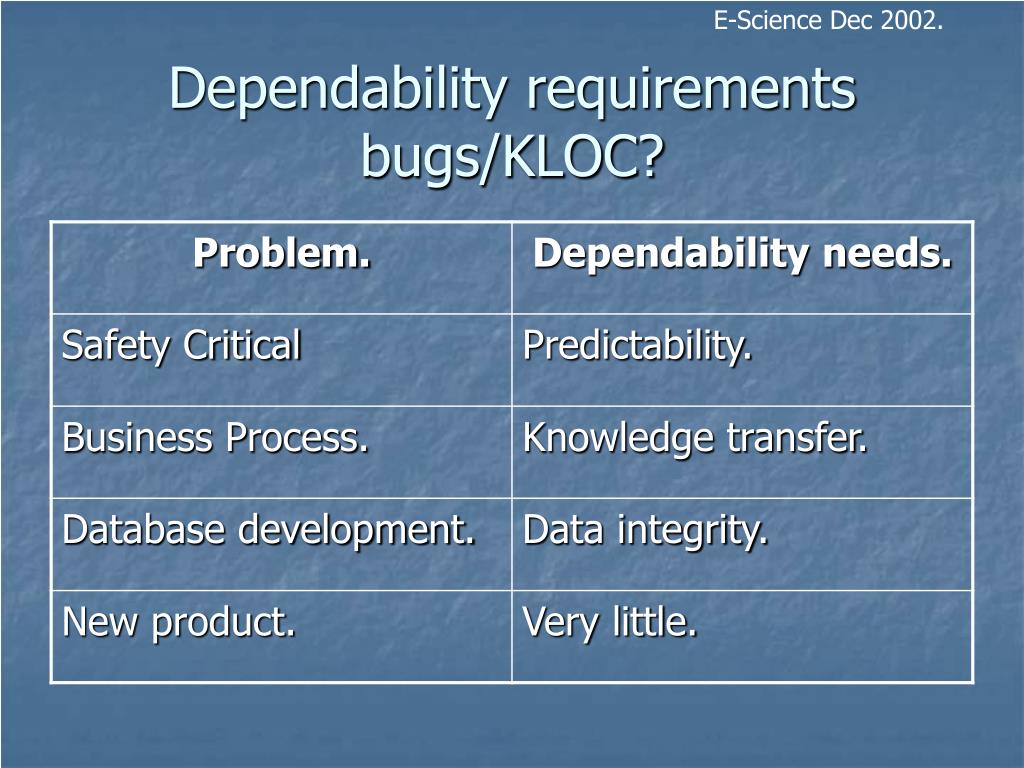 E-Science Dec 2002.

Dependability requirements bugs/KLOC?

| Problem. | Dependability needs. |
|---|---|
| Safety Critical | Predictability. |
| Business Process. | Knowledge transfer. |
| Database development. | Data integrity. |
| New product. | Very little. |